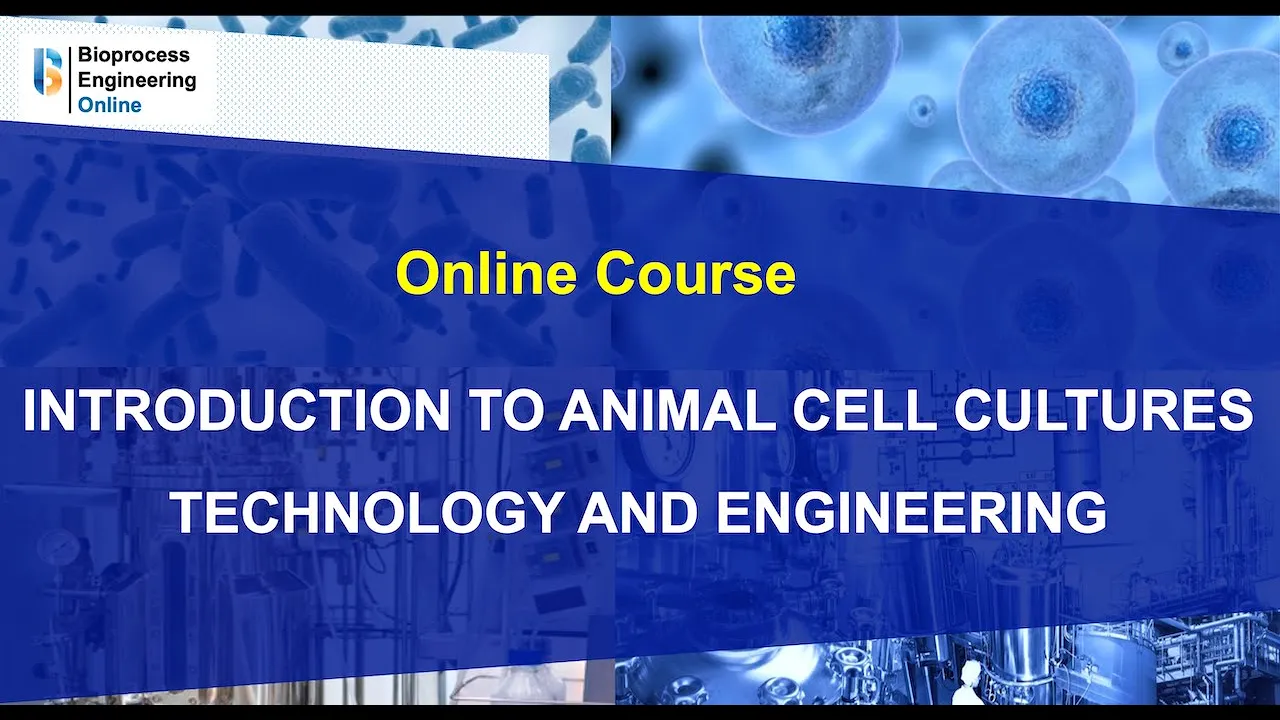 Bioprocess Engineering Online

Online Course

INTRODUCTION TO ANIMAL CELL CULTURES TECHNOLOGY AND ENGINEERING